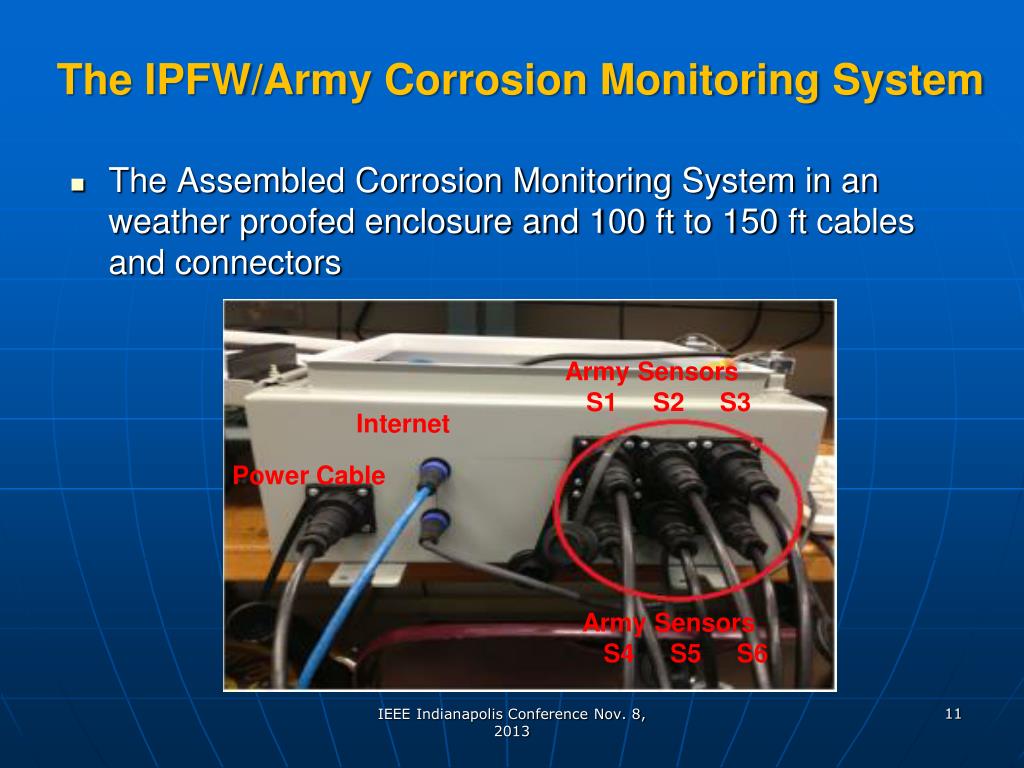 The IPFW/Army Corrosion Monitoring System

The Assembled Corrosion Monitoring System in an weather proofed enclosure and 100 ft to 150 ft cables and connectors

Army Sensors
S1 S2 S3

Internet

Power Cable

Army Sensors
S4 S5 S6

IEEE Indianapolis Conference Nov. 8, 2013

11